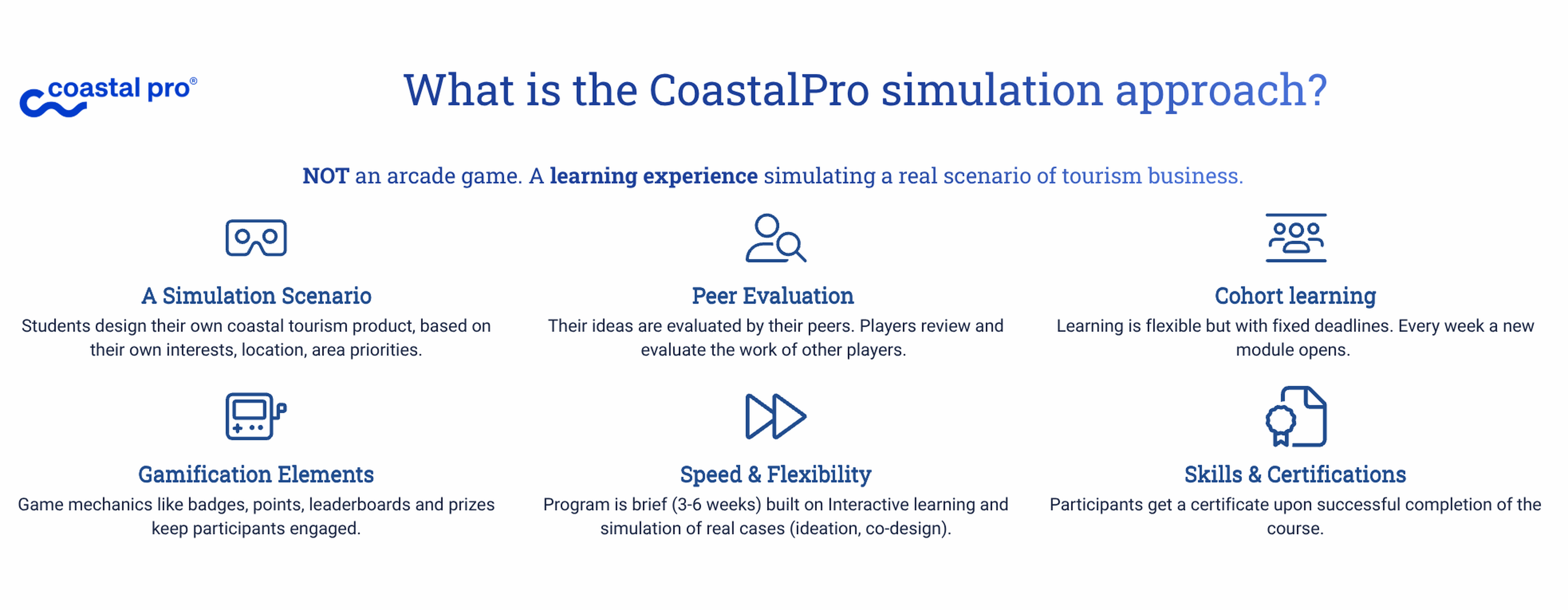 coastal pro®

What is the CoastalPro simulation approach?

NOT an arcade game. A learning experience simulating a real scenario of tourism business.

A Simulation Scenario
Students design their own coastal tourism product, based on their own interests, location, area priorities.

Peer Evaluation
Their ideas are evaluated by their peers. Players review and evaluate the work of other players.

Cohort learning
Learning is flexible but with fixed deadlines. Every week a new module opens.

Gamification Elements
Game mechanics like badges, points, leaderboards and prizes keep participants engaged.

Speed & Flexibility
Program is brief (3-6 weeks) built on Interactive learning and simulation of real cases (ideation, co-design).

Skills & Certifications
Participants get a certificate upon successful completion of the course.